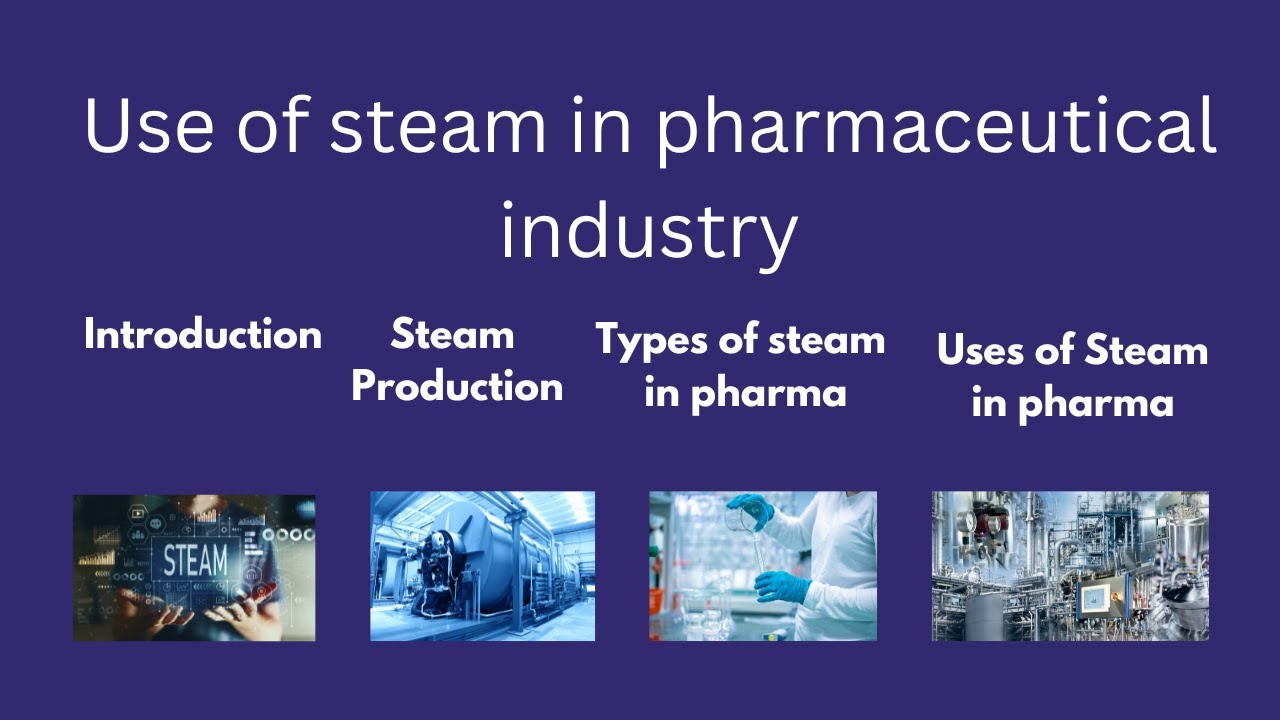 Use of steam in pharmaceutical industry

Introduction

Steam Production

Types of steam in pharma

Uses of Steam in pharma

STEAM